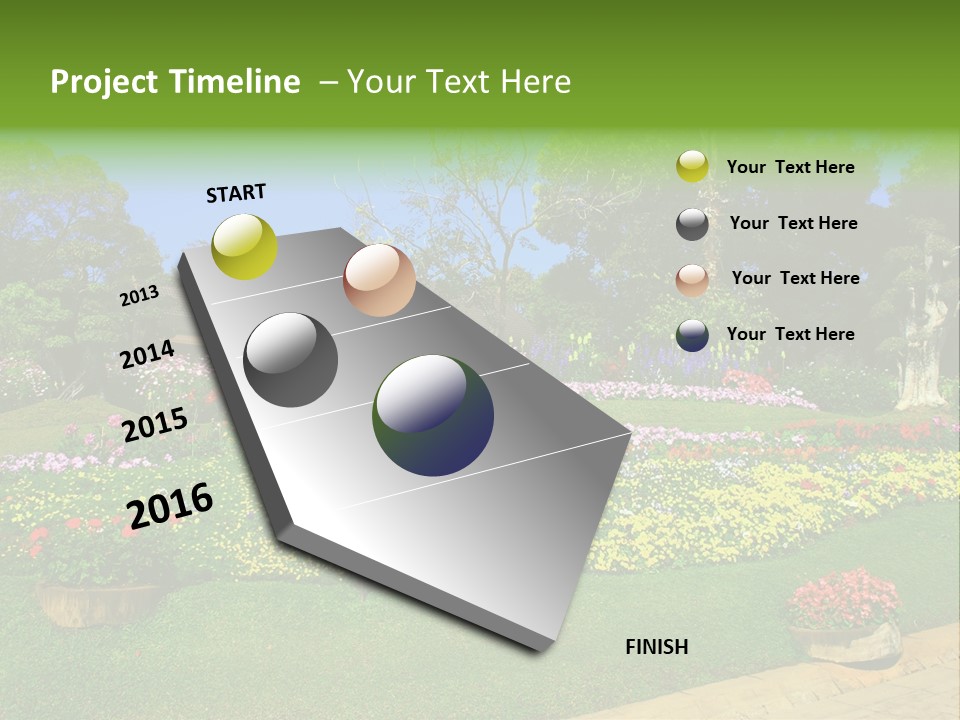 Project Timeline – Your Text Here

START

2013

2014

2015

2016

FINISH

Your Text Here

Your Text Here

Your Text Here

Your Text Here